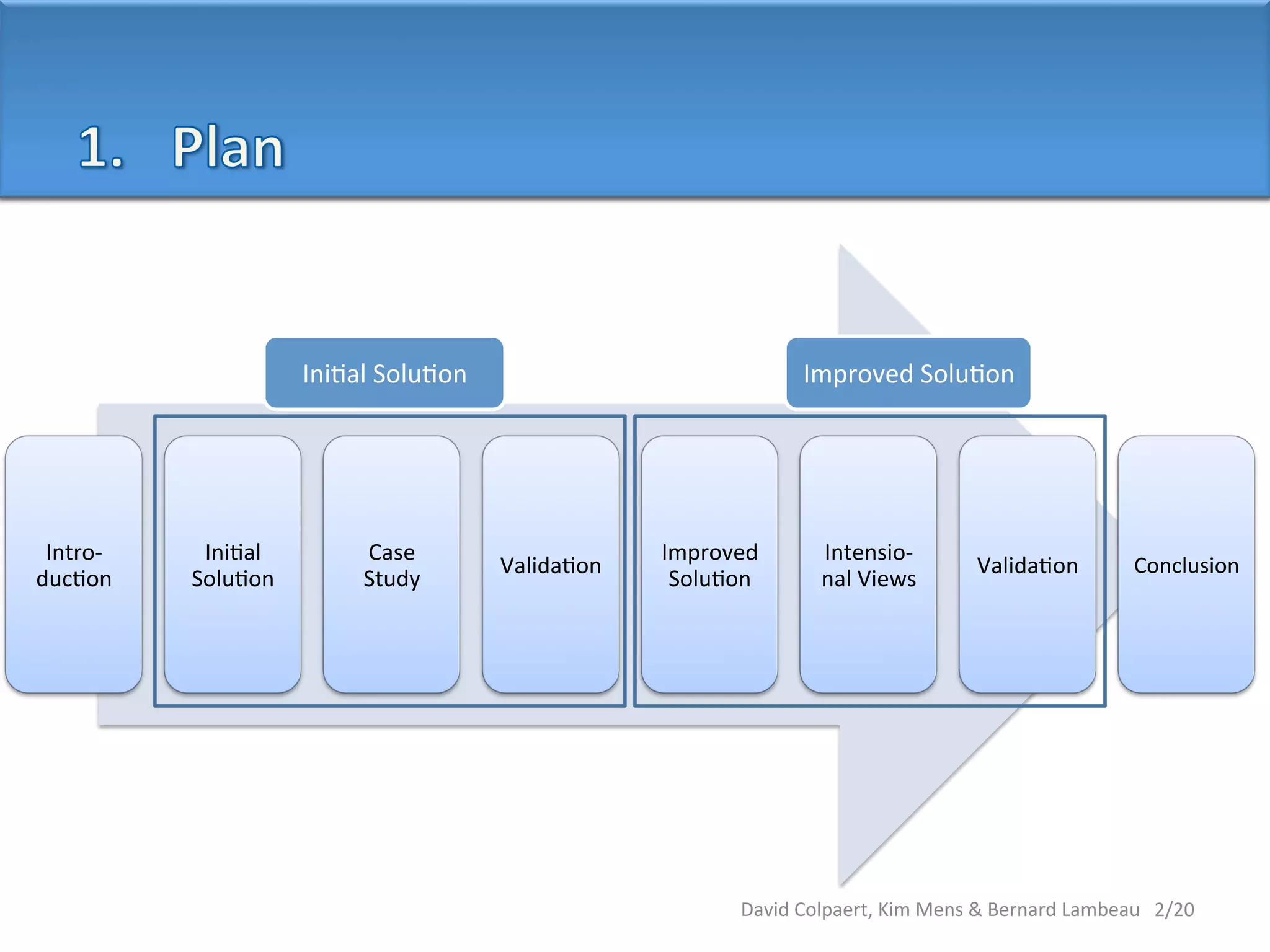 1. Plan

Initial Solution

Improved Solution

Introduction

Initial Solution

Case Study

Validation

Improved Solution

Intensional Views

Validation

Conclusion

David Colpaert, Kim Mens & Bernard Lambeau 2/20